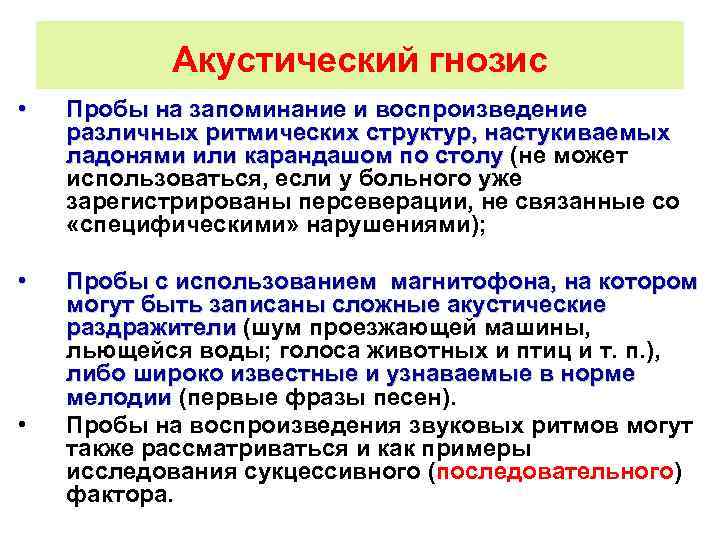 Акустический гнозис

• Пробы на запоминание и воспроизведение различных ритмических структур, настукиваемых ладонями или карандашом по столу (не может использоваться, если у больного уже зарегистрированы персеверации, не связанные со «специфическими» нарушениями);

• Пробы с использованием магнитофона, на котором могут быть записаны сложные акустические раздражители (шум проезжающей машины, льющейся воды; голоса животных и птиц и т. п.), либо широко известные и узнаваемые в норме мелодии (первые фразы песен).

• Пробы на воспроизведения звуковых ритмов могут также рассматриваться и как примеры исследования сукцессивного (последовательного) фактора.